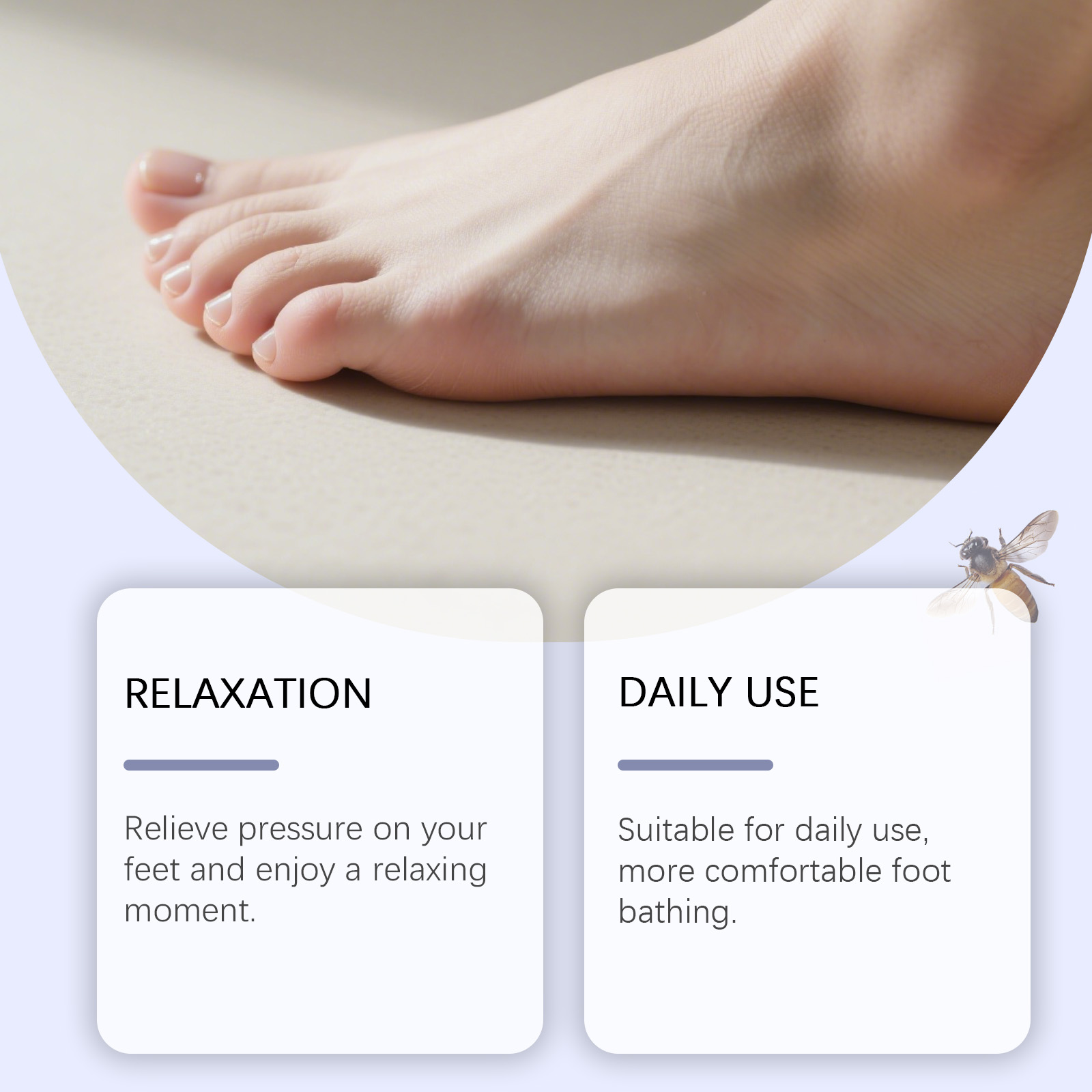 RELAXATION

Relieve pressure on your feet and enjoy a relaxing moment.

DAILY USE

Suitable for daily use, more comfortable foot bathing.